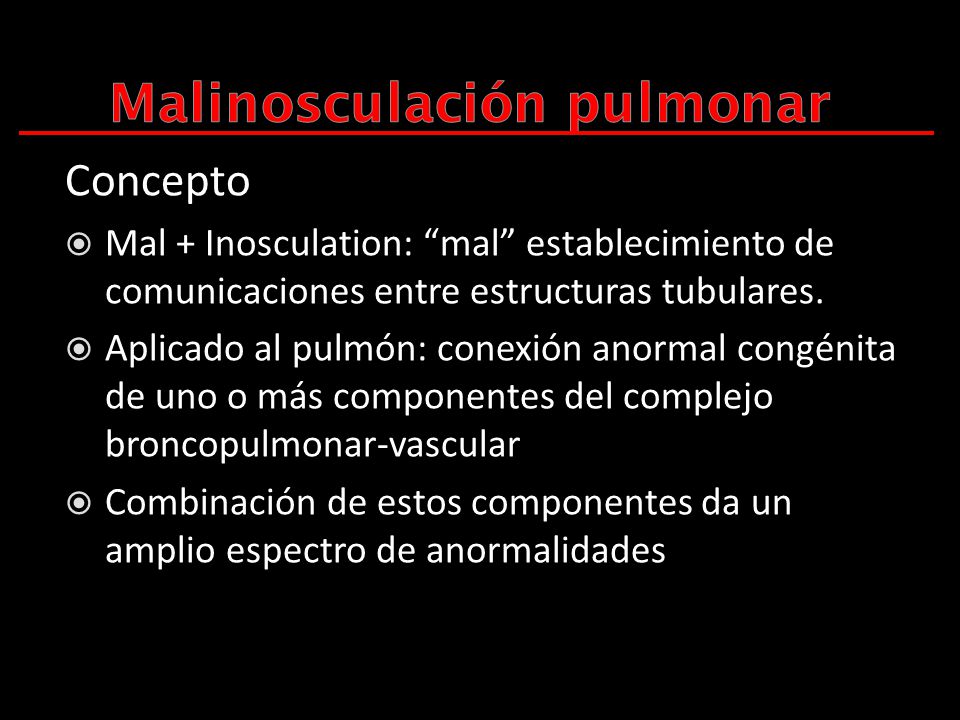 Malinosculación pulmonar

Concepto

Mal + Inosculation: “mal” establecimiento de comunicaciones entre estructuras tubulares.

Aplicado al pulmón: conexión anormal congénita de uno o más componentes del complejo broncopulmonar-vascular

Combinación de estos componentes da un amplio espectro de anormalidades